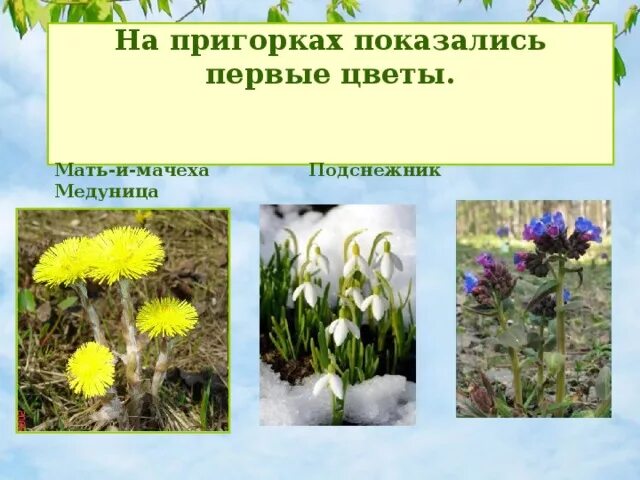 На пригорках показались первые цветы.

Мать-и-мачеха Подснежник
Медуница